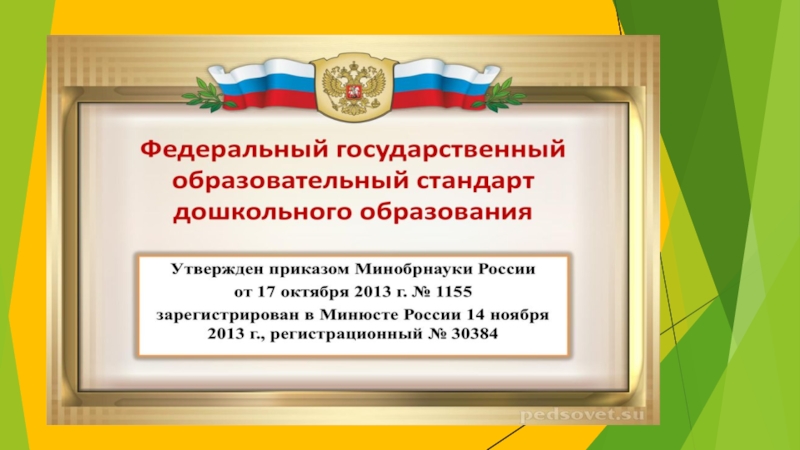 Федеральный государственный образовательный стандарт дошкольного образования

Утвержден приказом Минобрнауки России от 17 октября 2013 г. № 1155 зарегистрирован в Минюсте России 14 ноября 2013 г., регистрационный № 30384

pedsovet.su